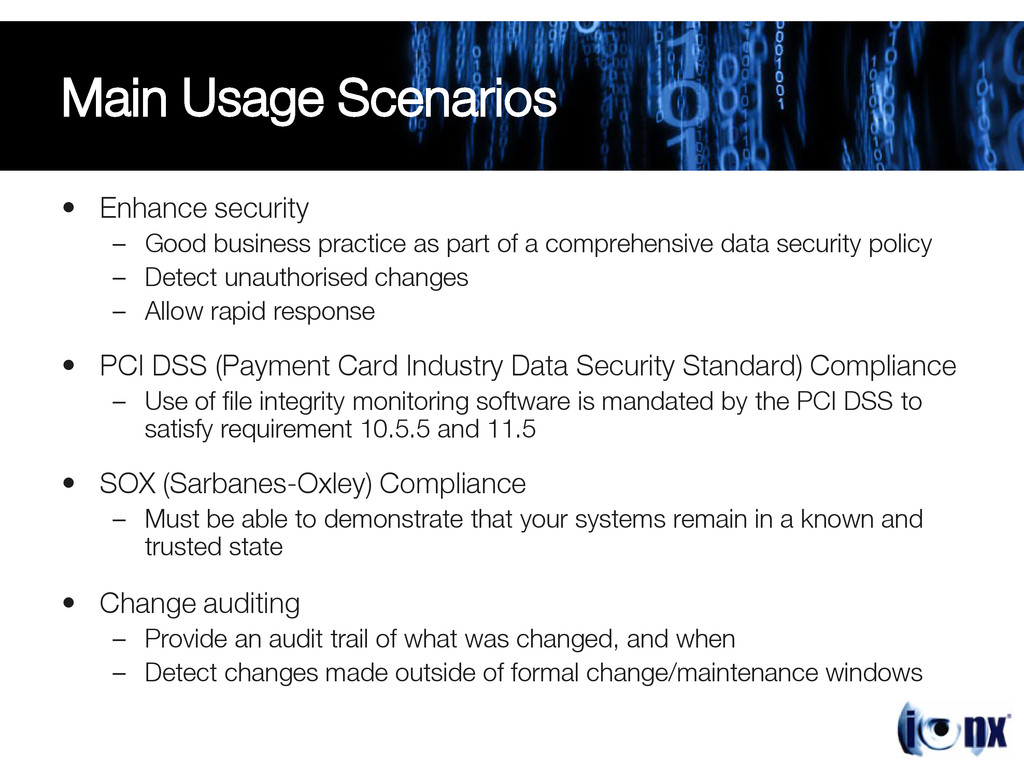 Main Usage Scenarios

• Enhance security
– Good business practice as part of a comprehensive data security policy
– Detect unauthorised changes
– Allow rapid response

• PCI DSS (Payment Card Industry Data Security Standard) Compliance
– Use of file integrity monitoring software is mandated by the PCI DSS to satisfy requirement 10.5.5 and 11.5

• SOX (Sarbanes-Oxley) Compliance
– Must be able to demonstrate that your systems remain in a known and trusted state

• Change auditing
– Provide an audit trail of what was changed, and when
– Detect changes made outside of formal change/maintenance windows

ionx